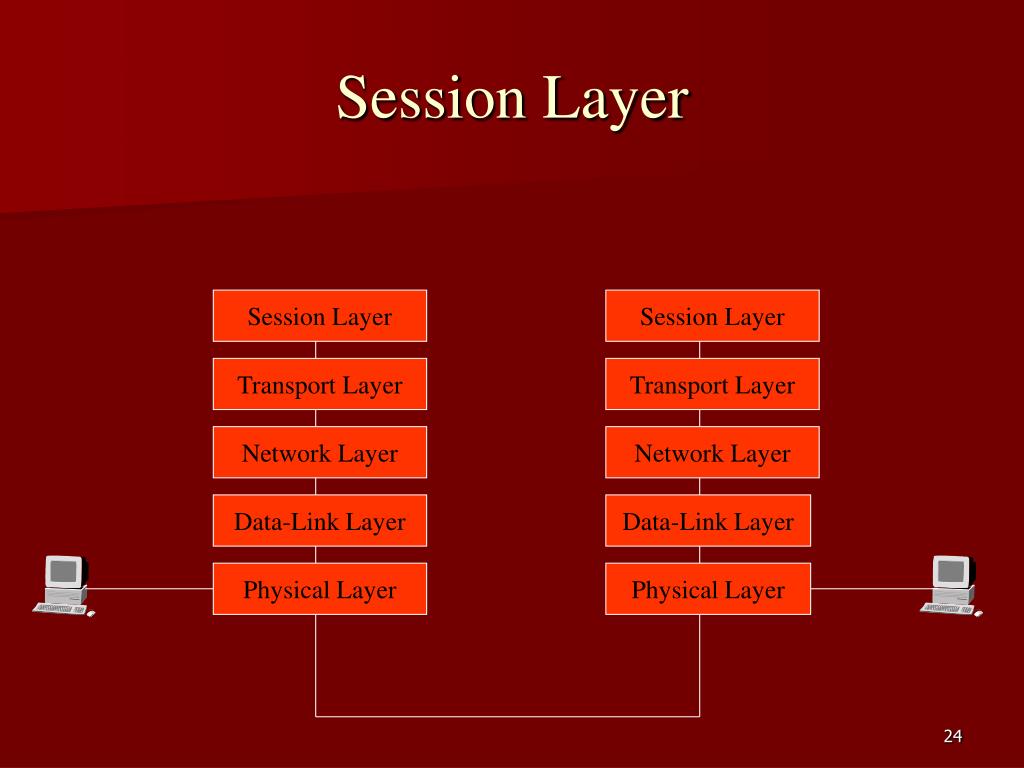 Session Layer

Session Layer
Transport Layer
Network Layer
Data-Link Layer
Physical Layer

Session Layer
Transport Layer
Network Layer
Data-Link Layer
Physical Layer

24